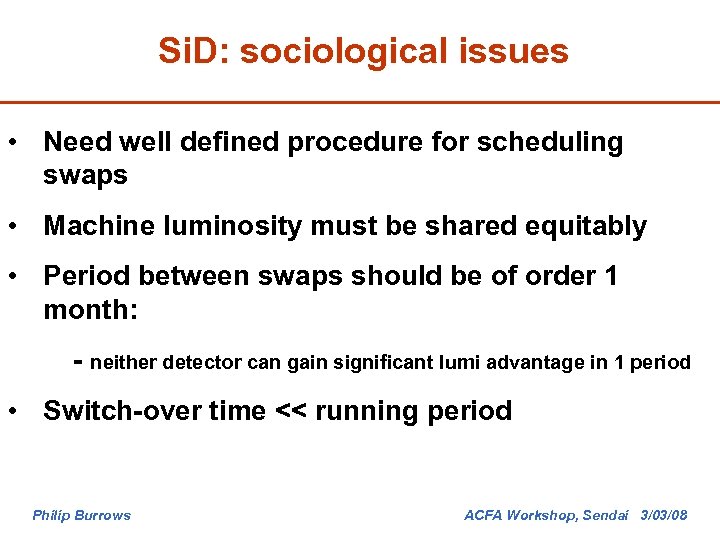 SiD: sociological issues

• Need well defined procedure for scheduling swaps

• Machine luminosity must be shared equitably

• Period between swaps should be of order 1 month:

- neither detector can gain significant lumi advantage in 1 period

• Switch-over time << running period

Philip Burrows

ACFA Workshop, Sendai 3/03/08